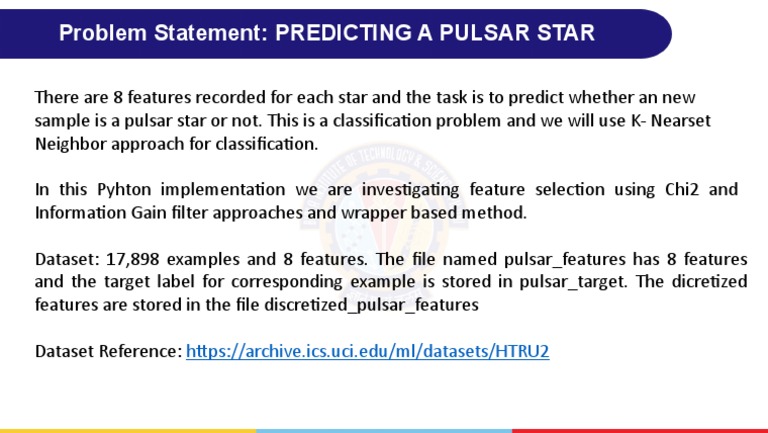 Problem Statement: PREDICTING A PULSAR STAR

There are 8 features recorded for each star and the task is to predict whether an new sample is a pulsar star or not. This is a classification problem and we will use K- Nearset Neighbor approach for classification.

In this Pyhton implementation we are investigating feature selection using Chi2 and Information Gain filter approaches and wrapper based method.

Dataset: 17,898 examples and 8 features. The file named pulsar_features has 8 features and the target label for corresponding example is stored in pulsar_target. The dicretized features are stored in the file discretized_pulsar_features

Dataset Reference: https://archive.ics.uci.edu/ml/datasets/HTRU2